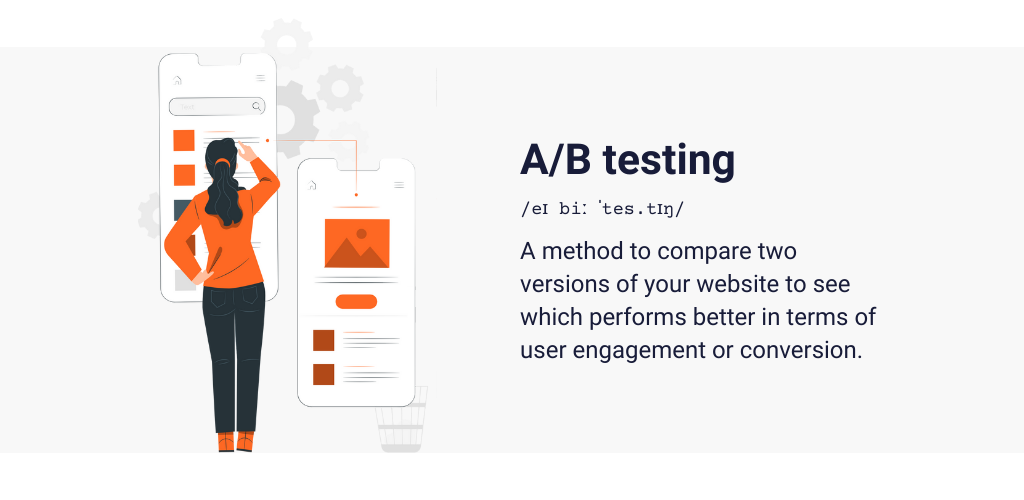 A/B testing

/eɪ biː ˈtes.tɪŋ/

A method to compare two versions of your website to see which performs better in terms of user engagement or conversion.